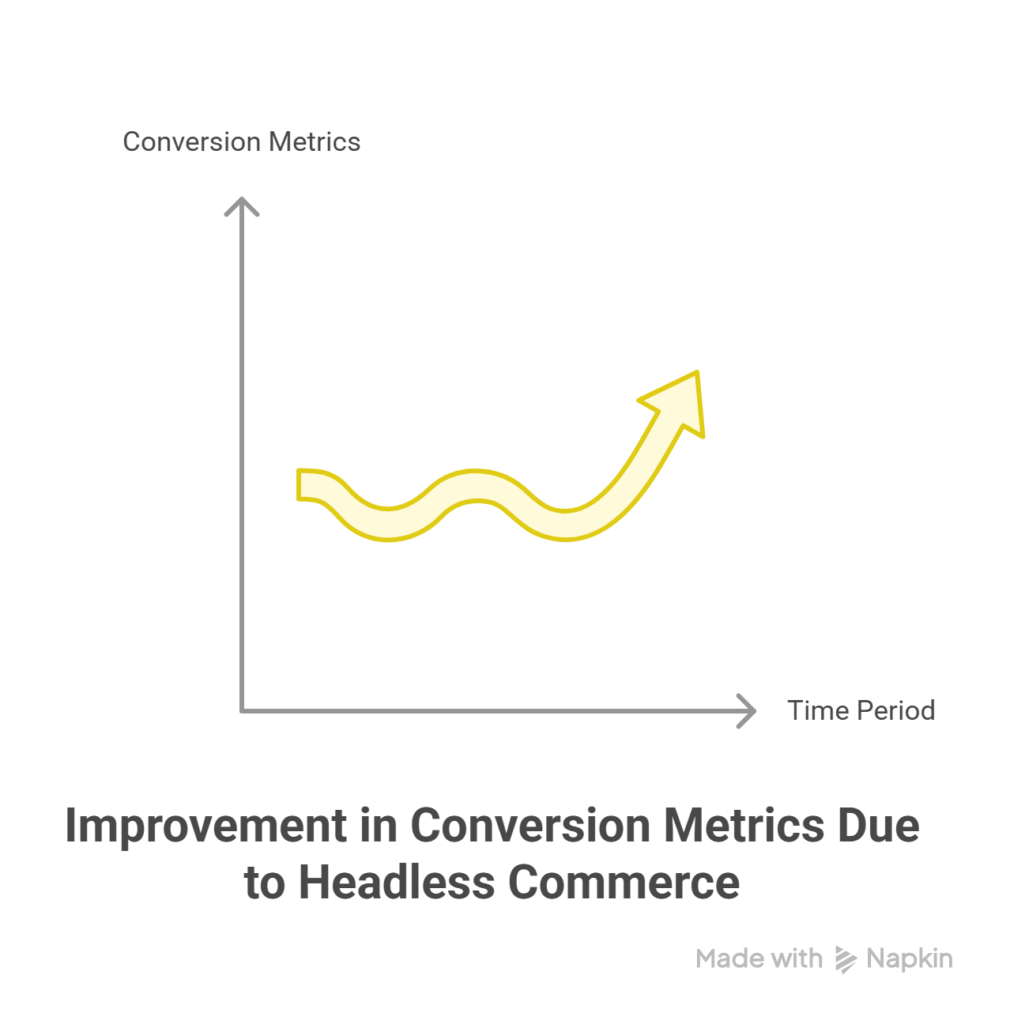 Conversion Metrics

Time Period

Improvement in Conversion Metrics Due to Headless Commerce

Made with Napkin